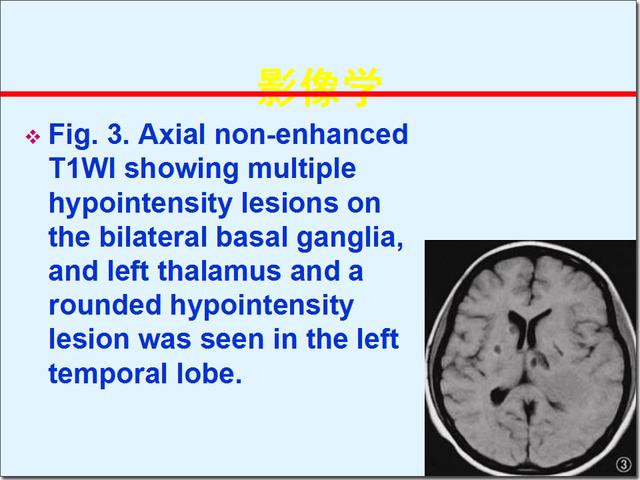 影像学

❖ Fig. 3. Axial non-enhanced T1WI showing multiple hypointensity lesions on the bilateral basal ganglia, and left thalamus and a rounded hypointensity lesion was seen in the left temporal lobe.

③